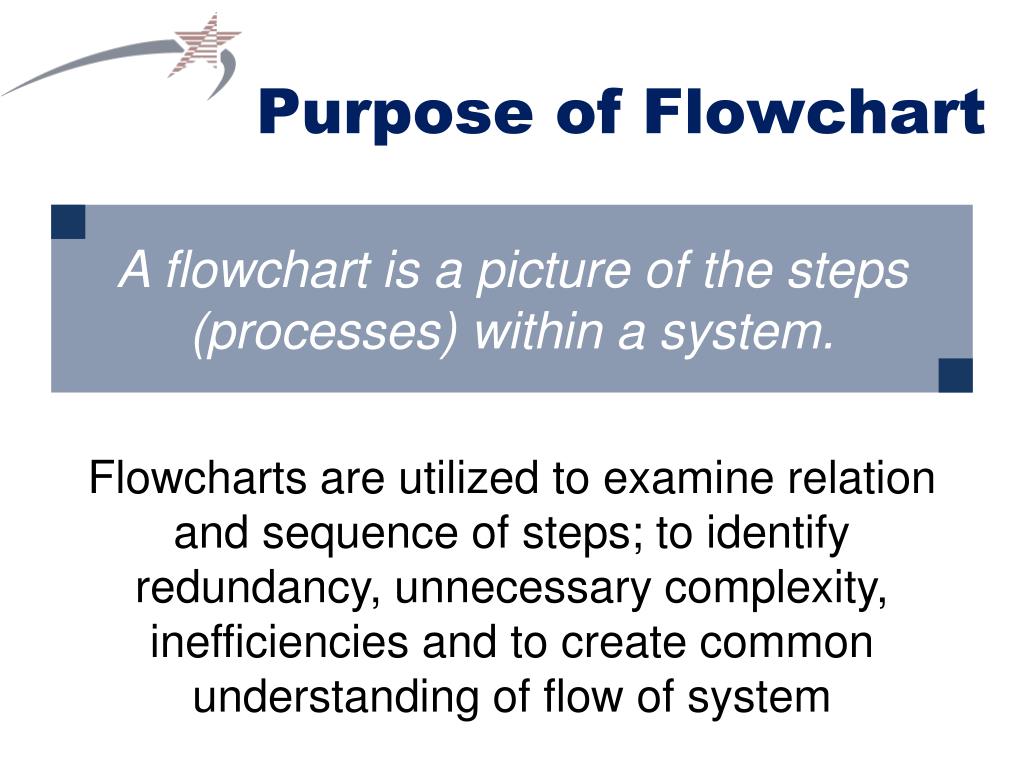 Purpose of Flowchart

A flowchart is a picture of the steps (processes) within a system.

Flowcharts are utilized to examine relation and sequence of steps; to identify redundancy, unnecessary complexity, inefficiencies and to create common understanding of flow of system